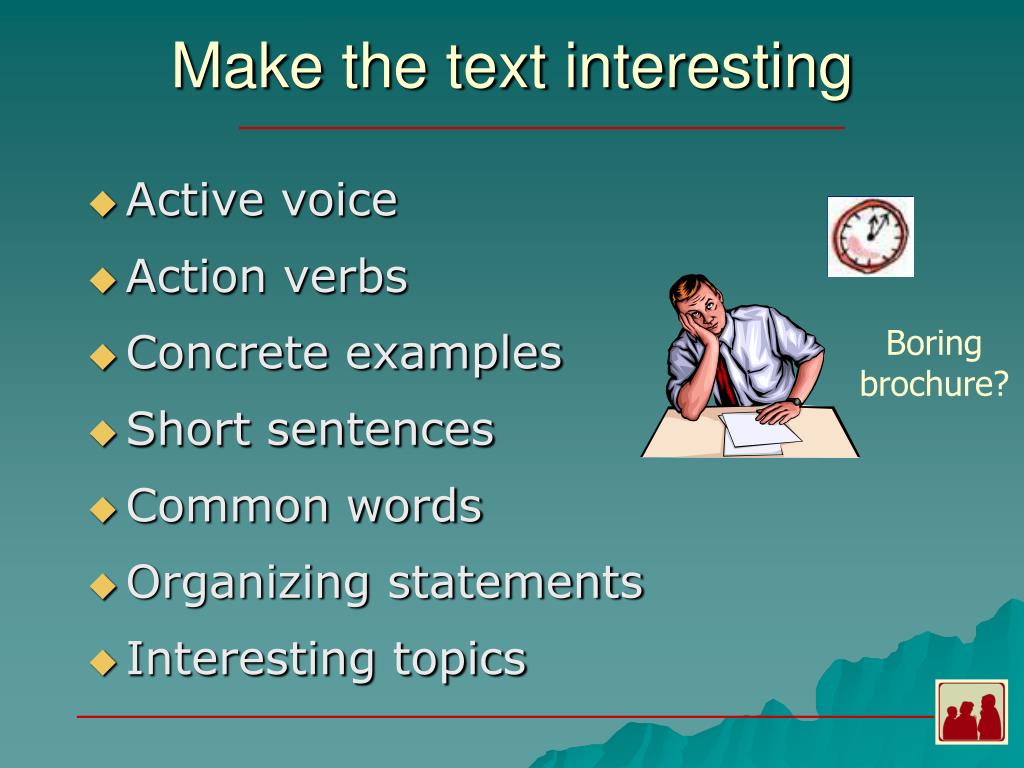 Make the text interesting

◆ Active voice
◆ Action verbs
◆ Concrete examples
◆ Short sentences
◆ Common words
◆ Organizing statements
◆ Interesting topics

Boring brochure?